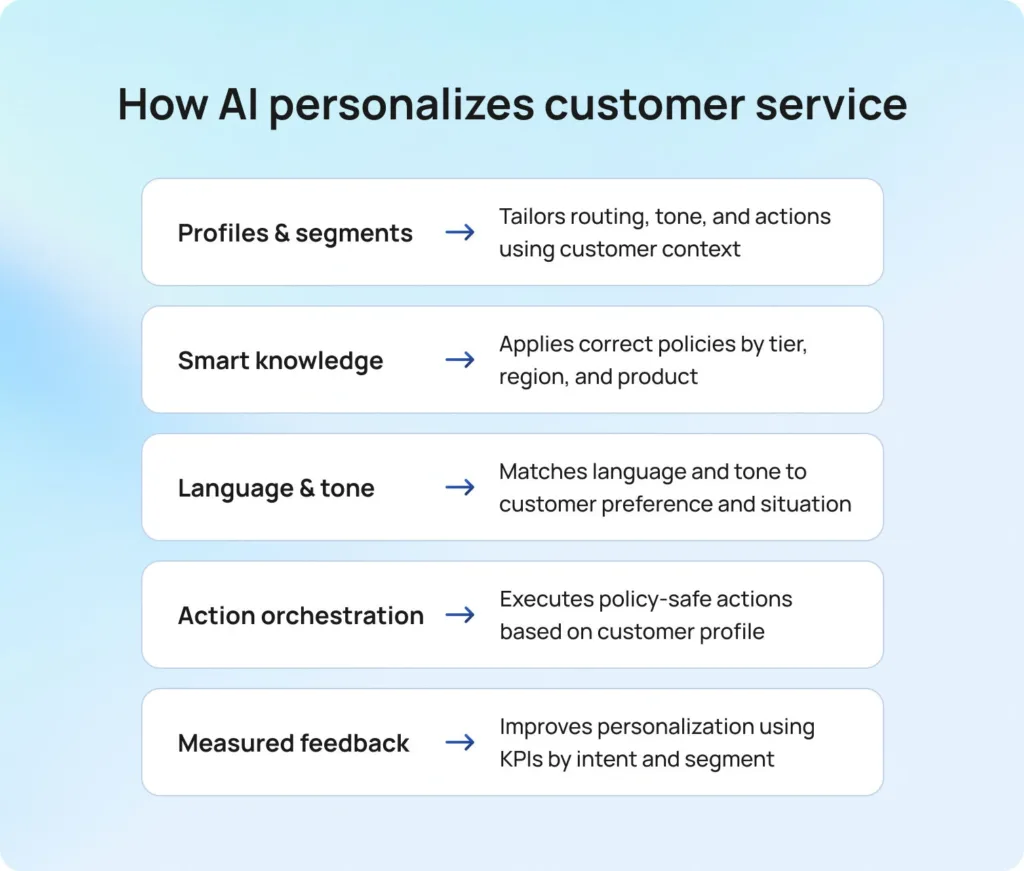 How AI personalizes customer service

Profiles & segments → Tailors routing, tone, and actions using customer context

Smart knowledge → Applies correct policies by tier, region, and product

Language & tone → Matches language and tone to customer preference and situation

Action orchestration → Executes policy-safe actions based on customer profile

Measured feedback → Improves personalization using KPIs by intent and segment